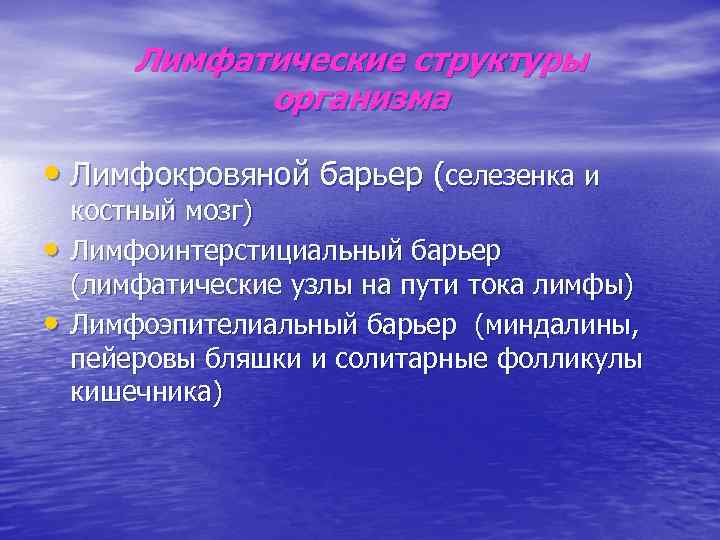 Лимфатические структуры организма

• Лимфокровяной барьер (селезенка и костный мозг)
• Лимфоинтерстициальный барьер (лимфатические узлы на пути тока лимфы)
• Лимфоэпителиальный барьер (миндалины, пейеровы бляшки и солитарные фолликулы кишечника)